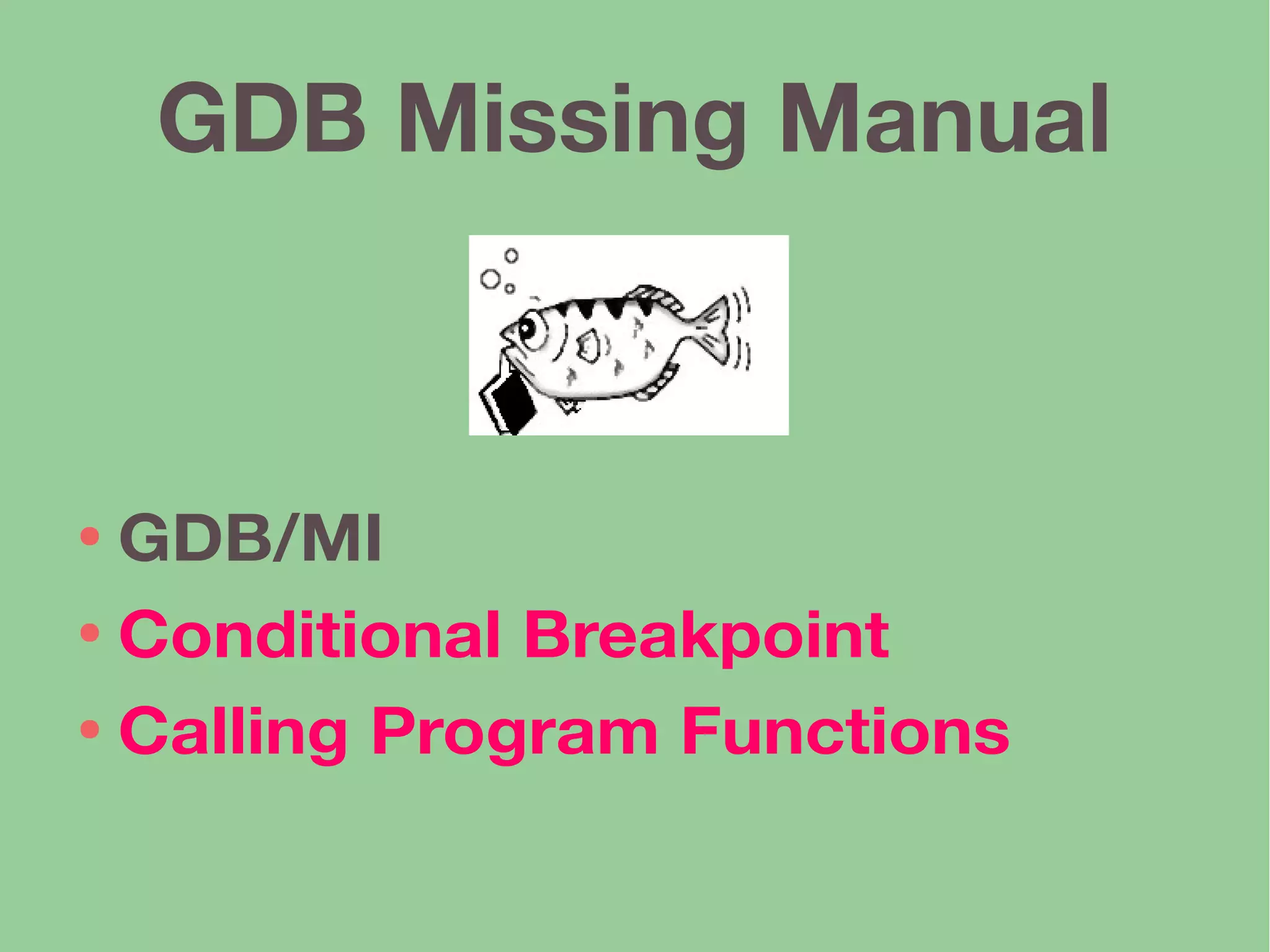 GDB Missing Manual

• GDB/MI
• Conditional Breakpoint
• Calling Program Functions